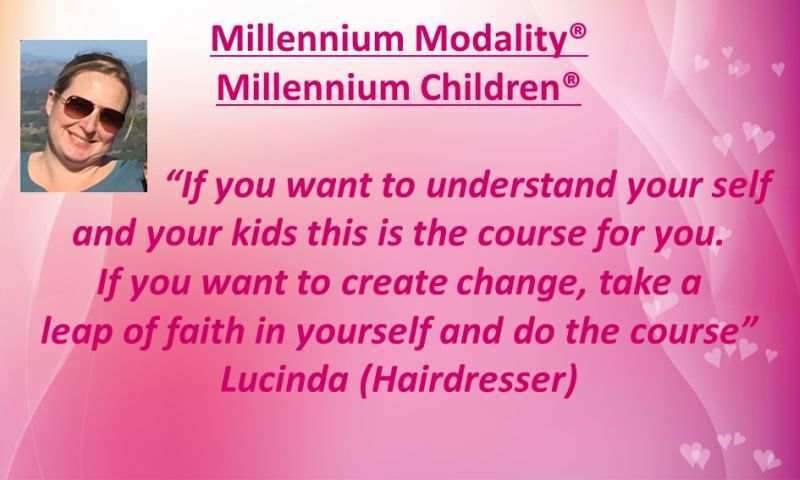 Millennium Modality®
Millennium Children®

"If you want to understand your self and your kids this is the course for you. If you want to create change, take a leap of faith in yourself and do the course"
Lucinda (Hairdresser)